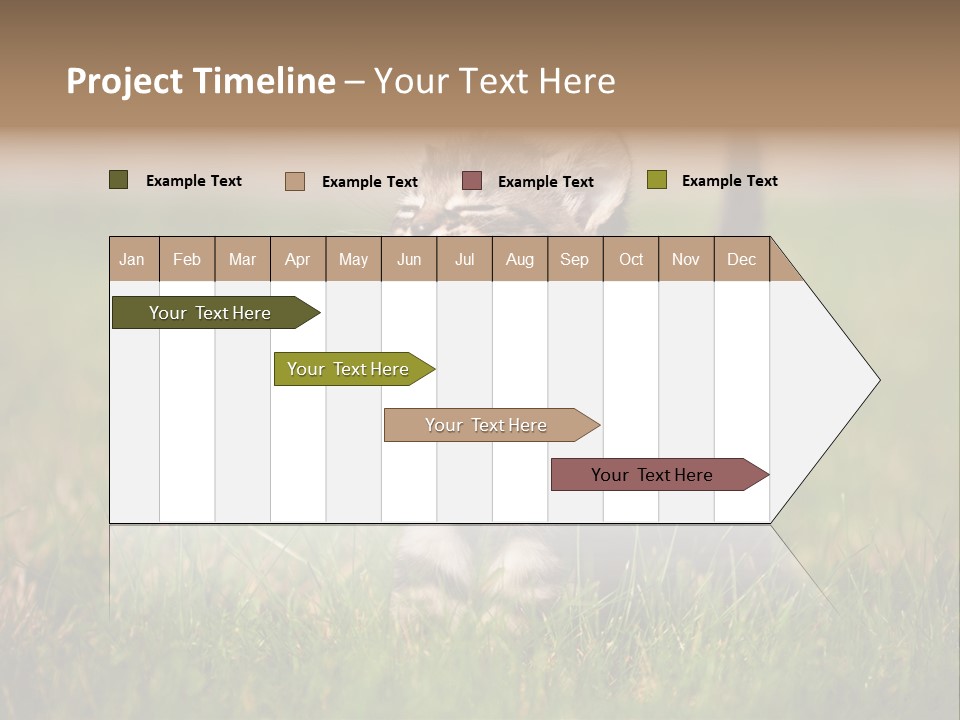 Project Timeline – Your Text Here

Example Text Example Text Example Text Example Text

| Jan | Feb | Mar | Apr | May | Jun | Jul | Aug | Sep | Oct | Nov | Dec |
|---|---|---|---|---|---|---|---|---|---|---|---|

Your Text Here

Your Text Here

Your Text Here

Your Text Here